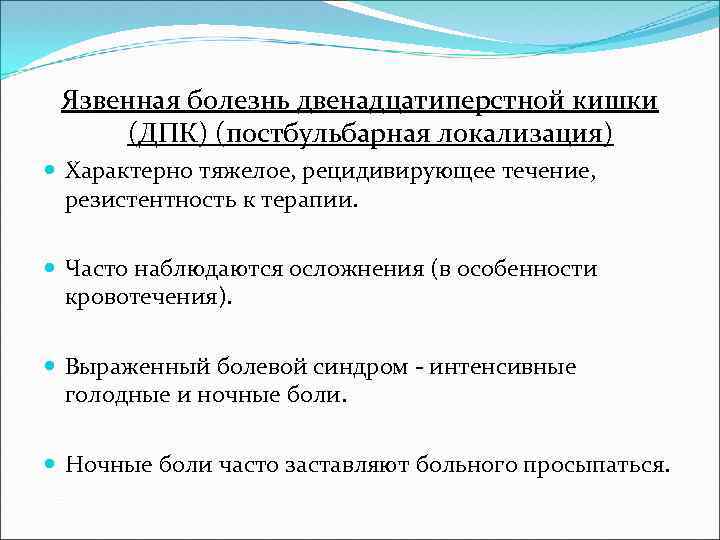 Язвенная болезнь двенадцатиперстной кишки (ДПК) (постбульбарная локализация)

Характерно тяжелое, рецидивирующее течение, резистентность к терапии.

Часто наблюдаются осложнения (в особенности кровотечения).

Выраженный болевой синдром - интенсивные голодные и ночные боли.

Ночные боли часто заставляют больного просыпаться.